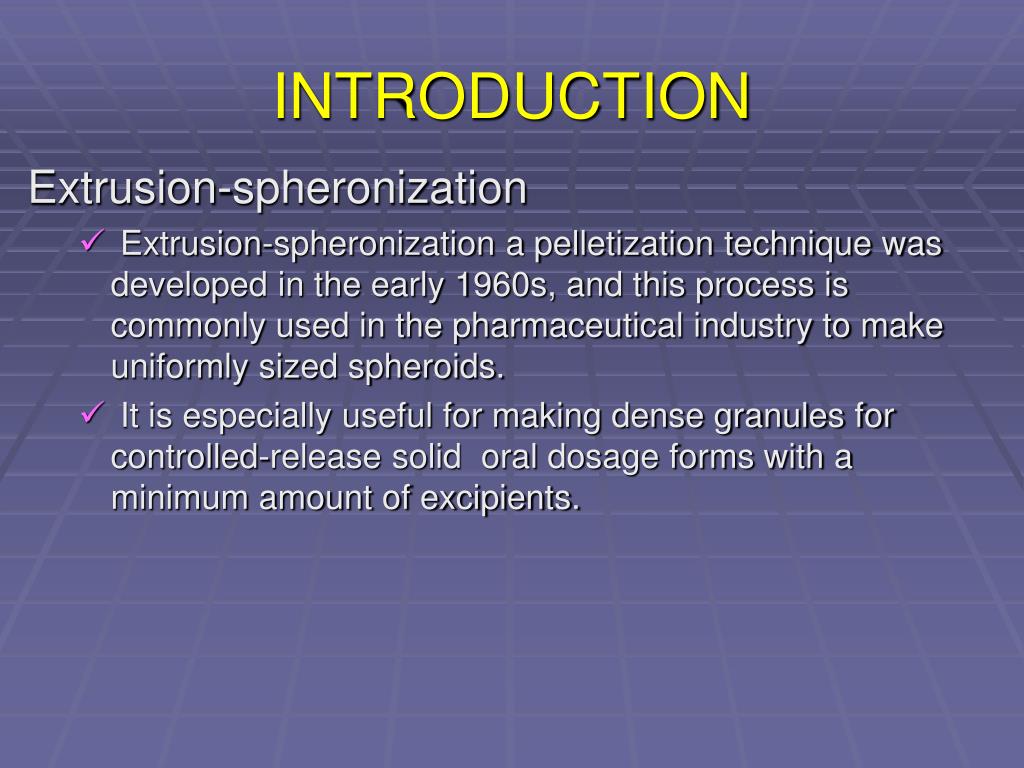 INTRODUCTION

Extrusion-spheronization

✓ Extrusion-spheronization a pelletization technique was developed in the early 1960s, and this process is commonly used in the pharmaceutical industry to make uniformly sized spheroids.

✓ It is especially useful for making dense granules for controlled-release solid oral dosage forms with a minimum amount of excipients.